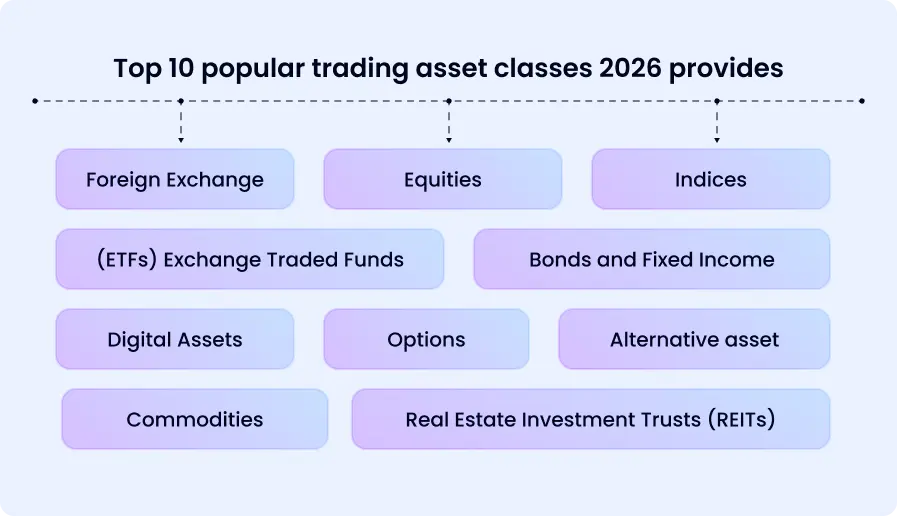 Top 10 popular trading asset classes 2026 provides

Foreign Exchange

Equities

Indices

(ETFs) Exchange Traded Funds

Bonds and Fixed Income

Digital Assets

Options

Alternative asset

Commodities

Real Estate Investment Trusts (REITs)